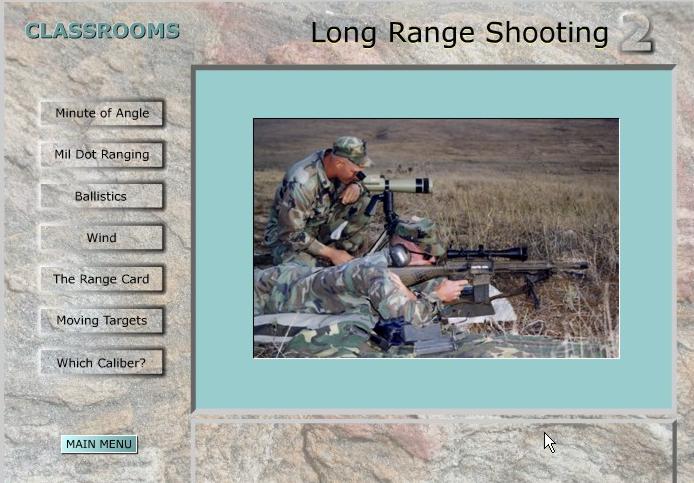 CLASSROOMS

Long Range Shooting 2

Minute of Angle

Mil Dot Ranging

Ballistics

Wind

The Range Card

Moving Targets

Which Caliber?

MAIN MENU